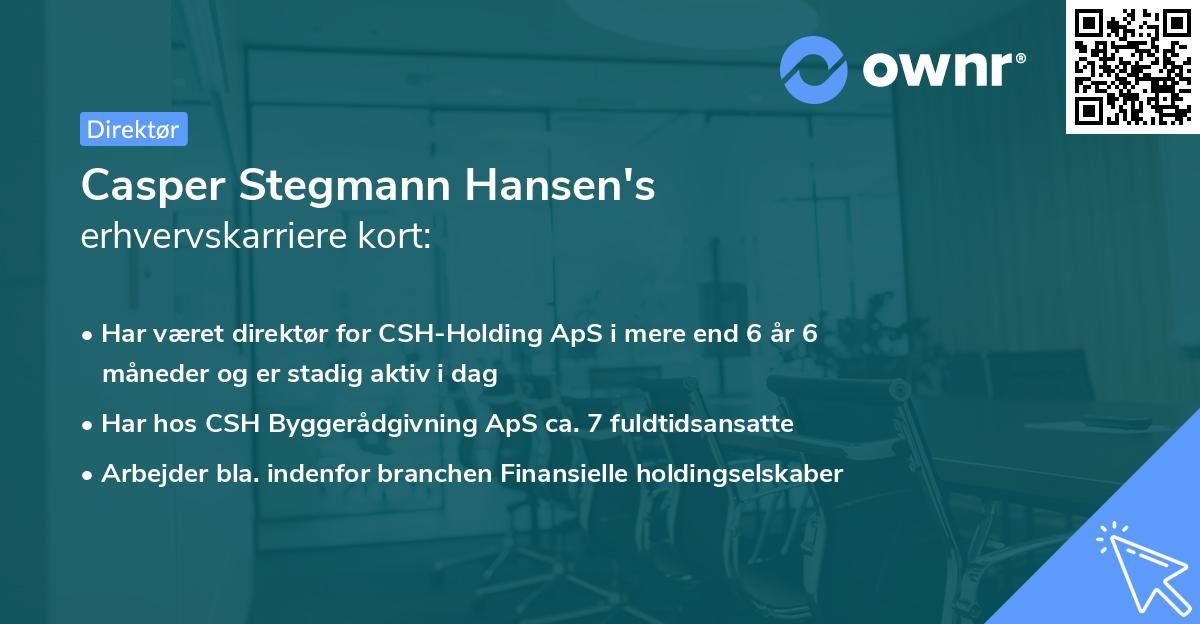 ownr®

Direktør

Casper Stegmann Hansen's
erhvervskarriere kort:

• Har været direktør for CSH-Holding ApS i mere end 6 år 6 måneder og er stadig aktiv i dag
• Har hos CSH Byggerådgivning ApS ca. 7 fuldtidsansatte
• Arbejder bla. indenfor branchen Finansielle holdingselskaber